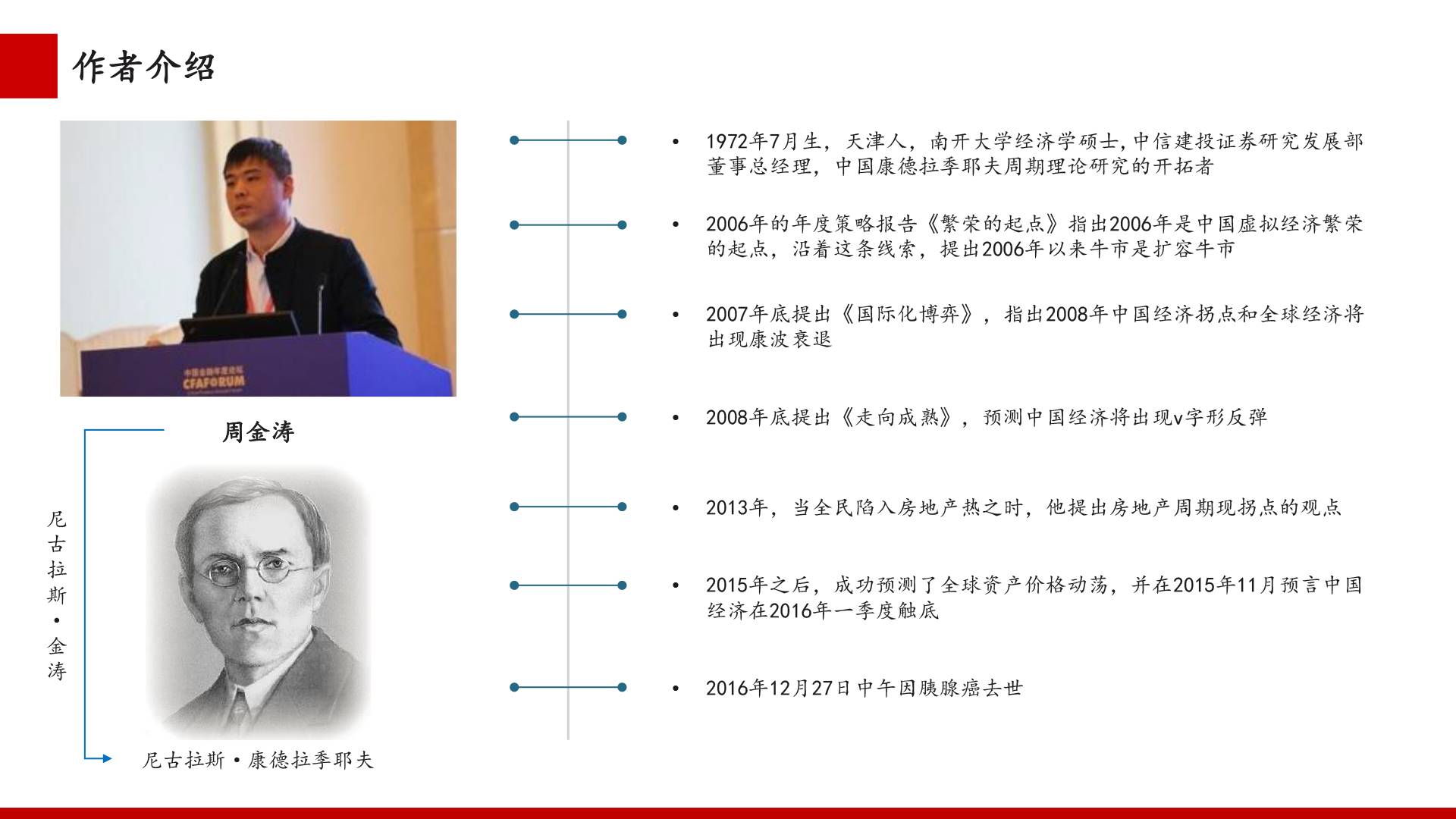 作者介绍

中国金融年度论坛
CFAFORUM

周金涛

尼古拉斯·金涛

尼古拉斯·康德拉季耶夫

• 1972年7月生，天津人，南开大学经济学硕士,中信建投证券研究发展部董事总经理，中国康德拉季耶夫周期理论研究的开拓者

• 2006年的年度策略报告《繁荣的起点》指出2006年是中国虚拟经济繁荣的起点，沿着这条线索，提出2006年以来牛市是扩容牛市

• 2007年底提出《国际化博弈》，指出2008年中国经济拐点和全球经济将出现康波衰退

• 2008年底提出《走向成熟》，预测中国经济将出现v字形反弹

• 2013年，当全民陷入房地产热之时，他提出房地产周期现拐点的观点

• 2015年之后，成功预测了全球资产价格动荡，并在2015年11月预言中国经济在2016年一季度触底

• 2016年12月27日中午因胰腺癌去世